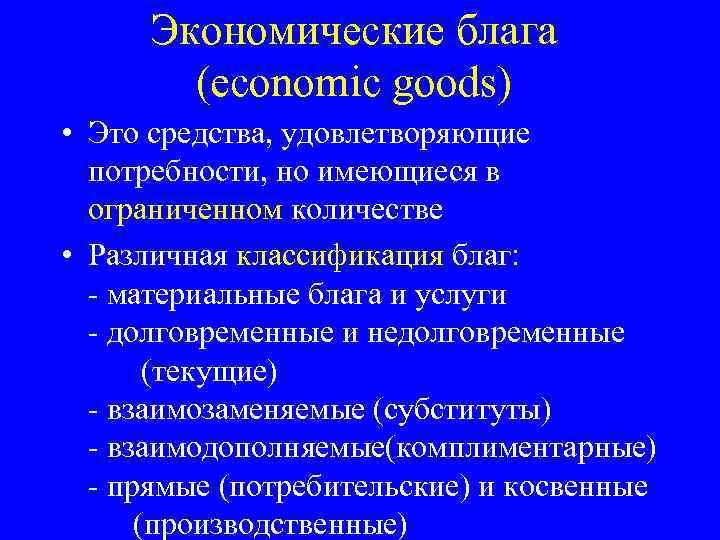 Экономические блага
(economic goods)

• Это средства, удовлетворяющие потребности, но имеющиеся в ограниченном количестве

• Различная классификация благ:
- материальные блага и услуги
- долговременные и недолговременные (текущие)
- взаимозаменяемые (субституты)
- взаимодополняемые(комплиментарные)
- прямые (потребительские) и косвенные (производственные)